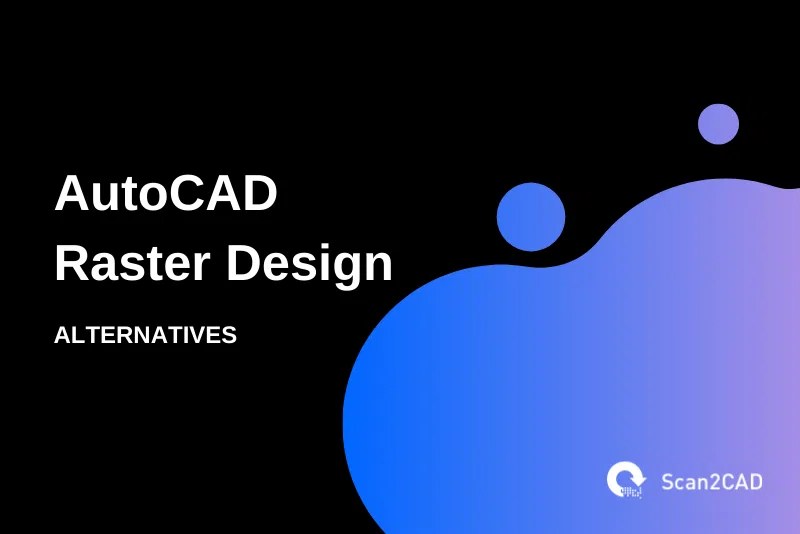 AutoCAD
Raster Design

ALTERNATIVES

Scan2CAD